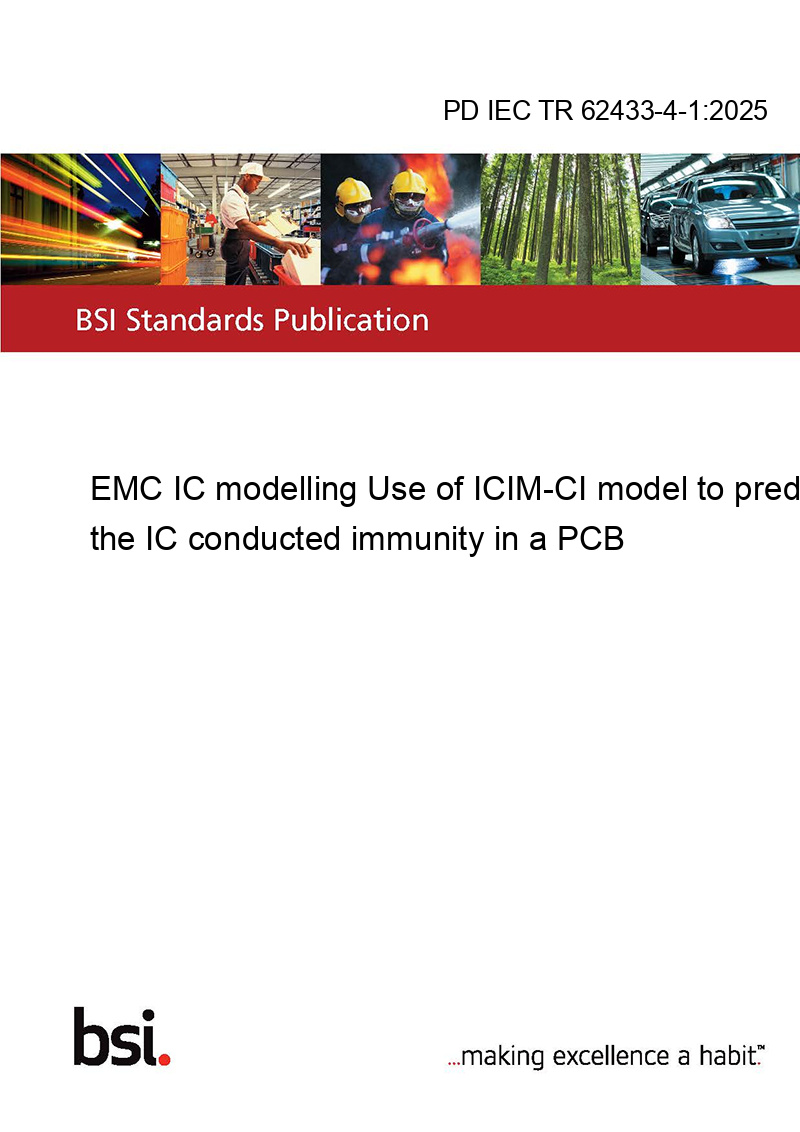 PD IEC TR 62433-4-1:2025

BSI Standards Publication

EMC IC modelling Use of ICIM-CI model to pred
the IC conducted immunity in a PCB

bsi.

...making excellence a habit.™